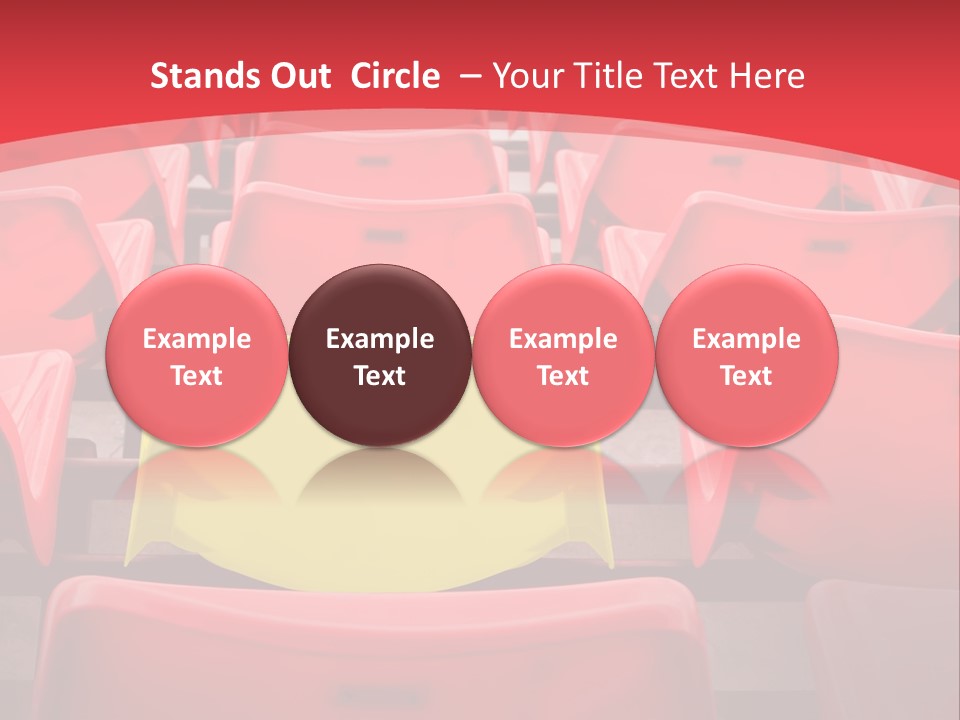 Stands Out Circle – Your Title Text Here

Example Text

Example Text

Example Text

Example Text